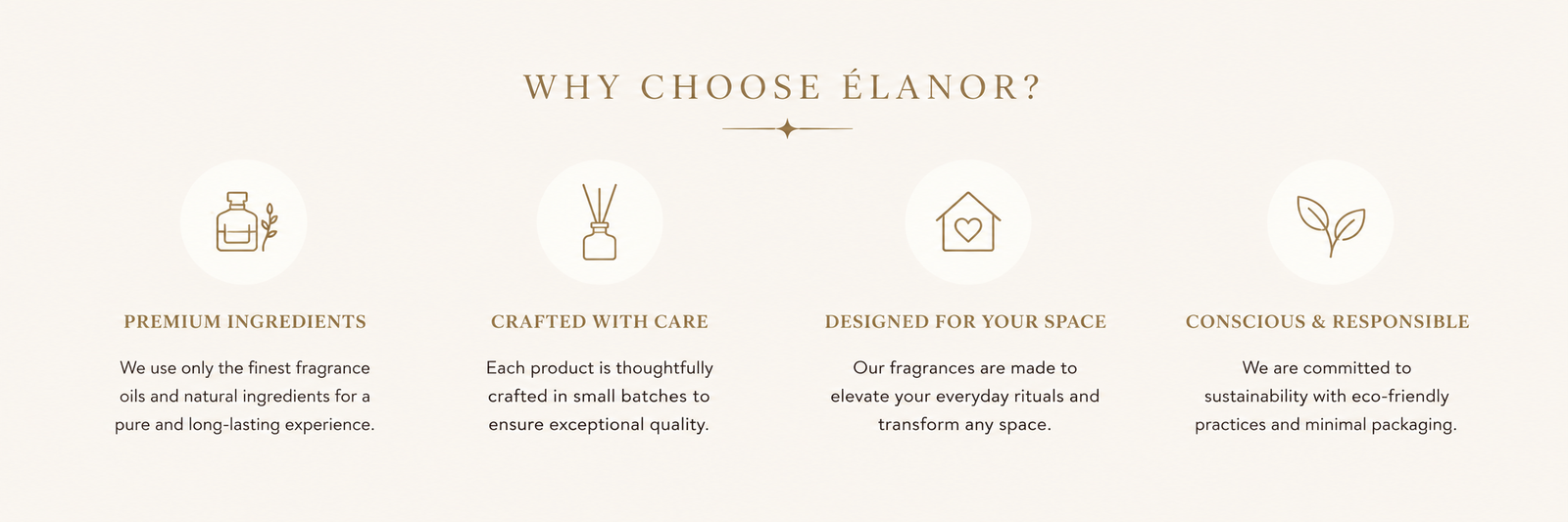 WHY CHOOSE ÉLANOR?

PREMIUM INGREDIENTS

We use only the finest fragrance oils and natural ingredients for a pure and long-lasting experience.

CRAFTED WITH CARE

Each product is thoughtfully crafted in small batches to ensure exceptional quality.

DESIGNED FOR YOUR SPACE

Our fragrances are made to elevate your everyday rituals and transform any space.

CONSCIOUS & RESPONSIBLE

We are committed to sustainability with eco-friendly practices and minimal packaging.